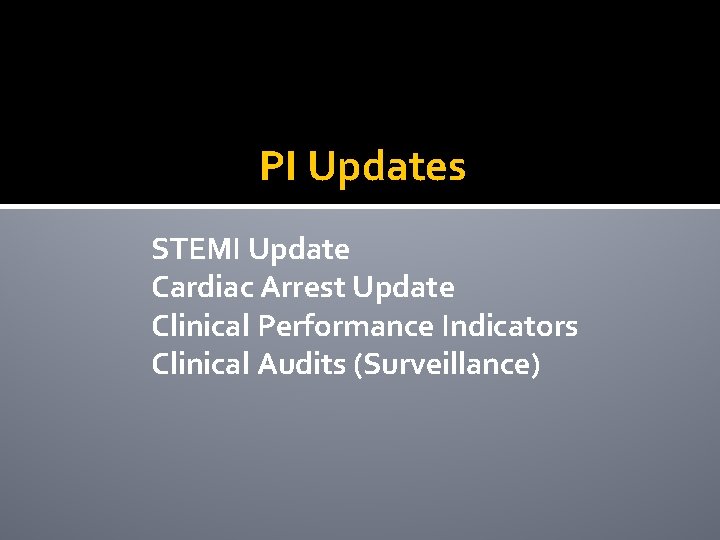 PI Updates

STEMI Update
Cardiac Arrest Update
Clinical Performance Indicators
Clinical Audits (Surveillance)